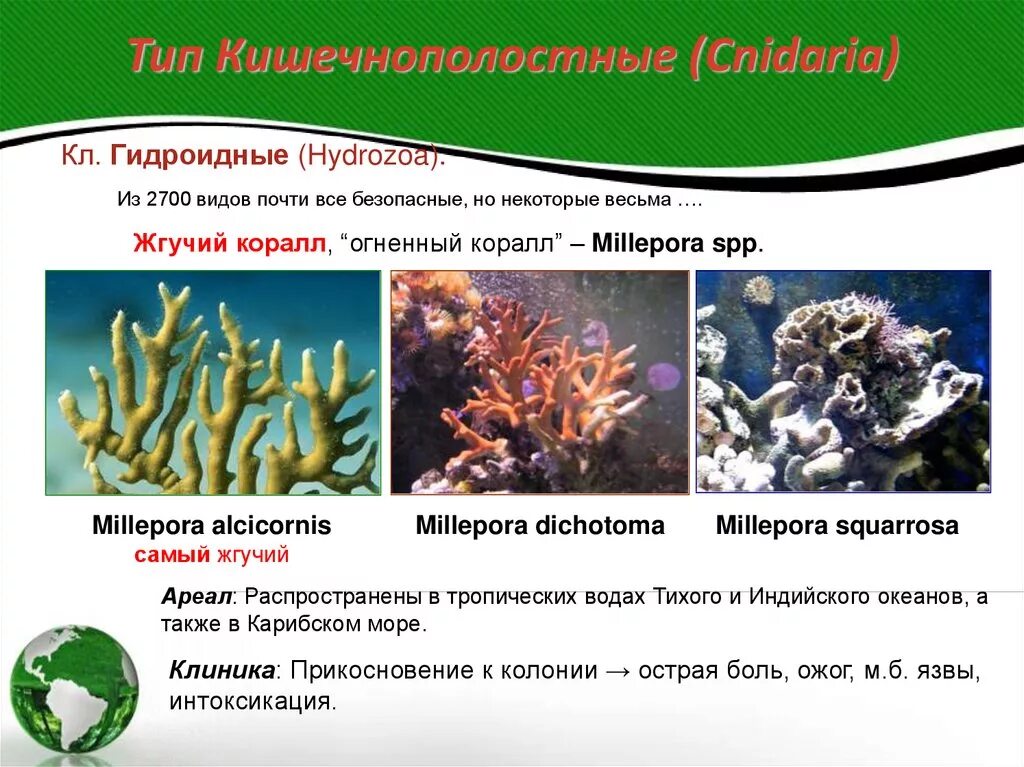 Тип Кишечнополостные (Cnidaria)

Кл. Гидроидные (Hydrozoa).

Из 2700 видов почти все безопасные, но некоторые весьма ….

Жгучий коралл, “огненный коралл” – Millepora spp.

Millepora alcicornis
самый жгучий

Millepora dichotoma

Millepora squarrosa

Ареал: Распространены в тропических водах Тихого и Индийского океанов, а также в Карибском море.

Клиника: Прикосновение к колонии → острая боль, ожог, м.б. язвы, интоксикация.